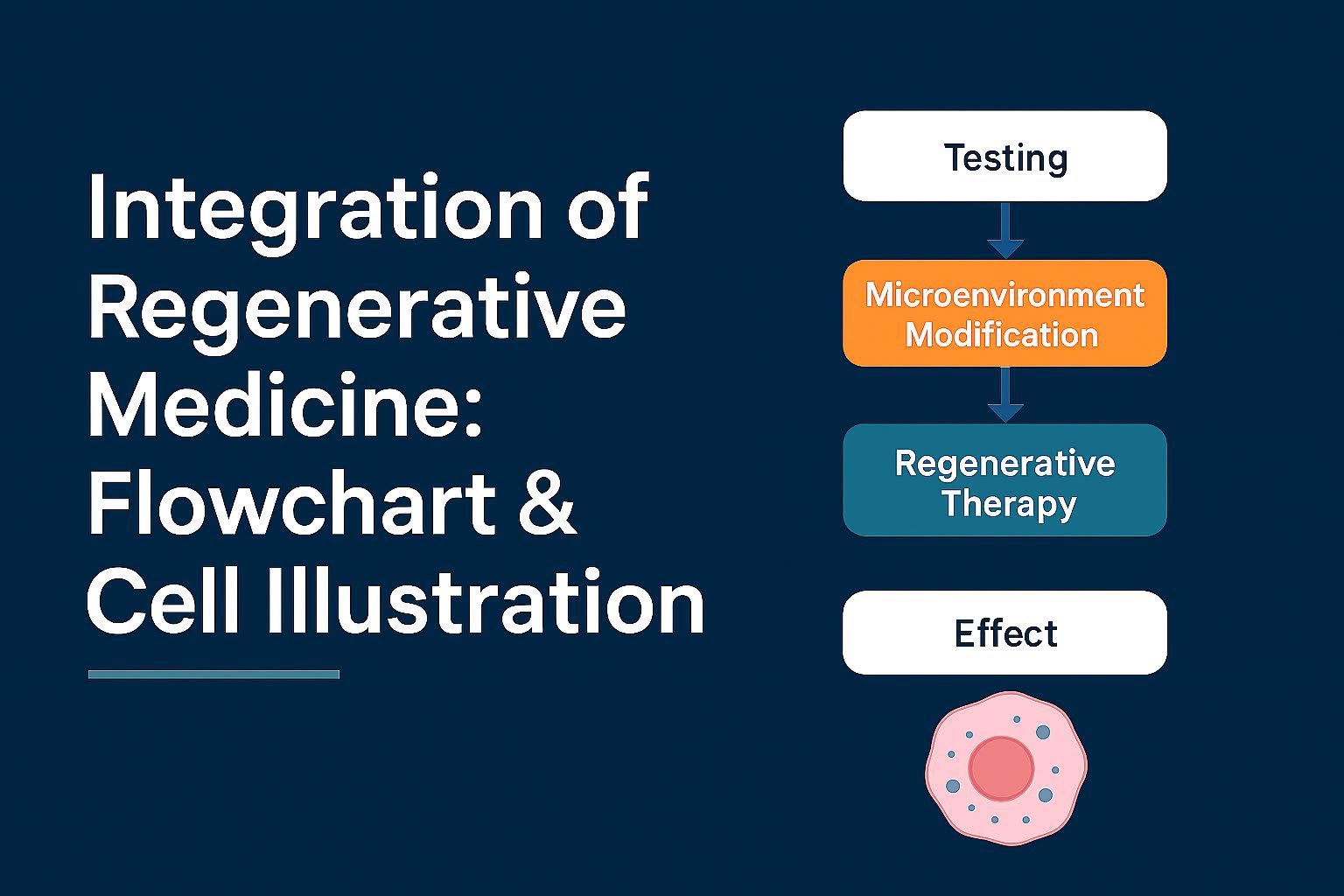 Integration of Regenerative Medicine: Flowchart & Cell Illustration

Testing

Microenvironment Modification

Regenerative Therapy

Effect